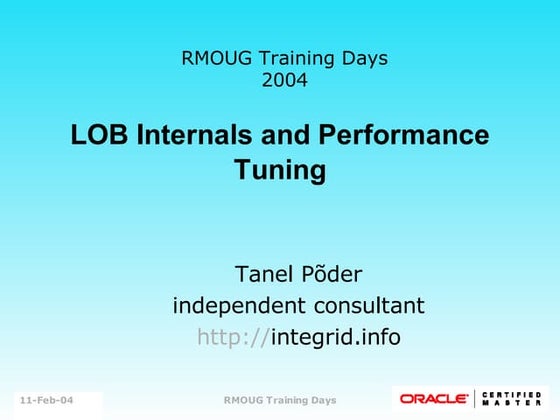 RMOUG Training Days
2004

LOB Internals and Performance Tuning

Tanel Põder
independent consultant
http://integrid.info

11-Feb-04

RMOUG Training Days

ORACLE CERTIFIED MASTER